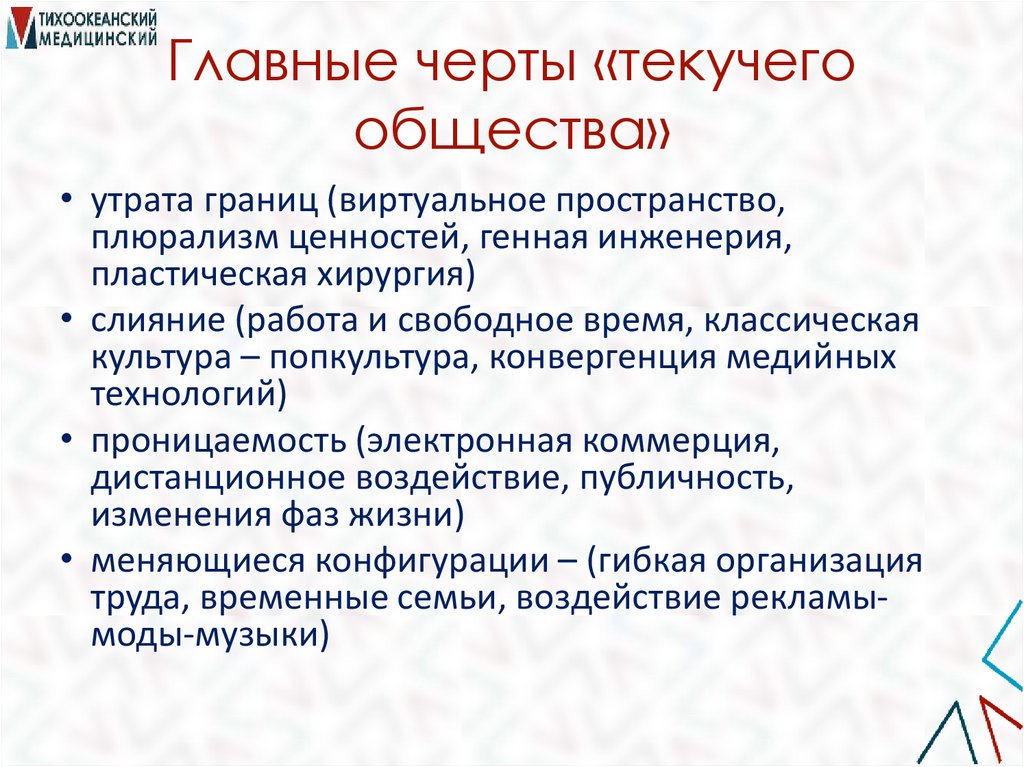 ТИХООКЕАНСКИЙ МЕДИЦИНСКИЙ

Главные черты «текучего общества»

• утрата границ (виртуальное пространство, плюрализм ценностей, генная инженерия, пластическая хирургия)
• слияние (работа и свободное время, классическая культура – попкультура, конвергенция медийных технологий)
• проницаемость (электронная коммерция, дистанционное воздействие, публичность, изменения фаз жизни)
• меняющиеся конфигурации – (гибкая организация труда, временные семьи, воздействие рекламы-моды-музыки)